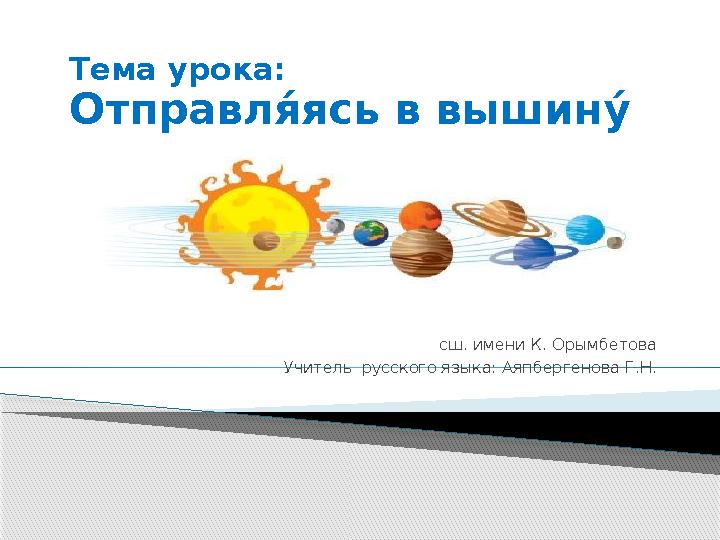 Тема урока:
Отправля́ясь в вышину́

сш. имени К. Орымбетова
Учитель  русского языка: Аяпбергенова Г.Н.